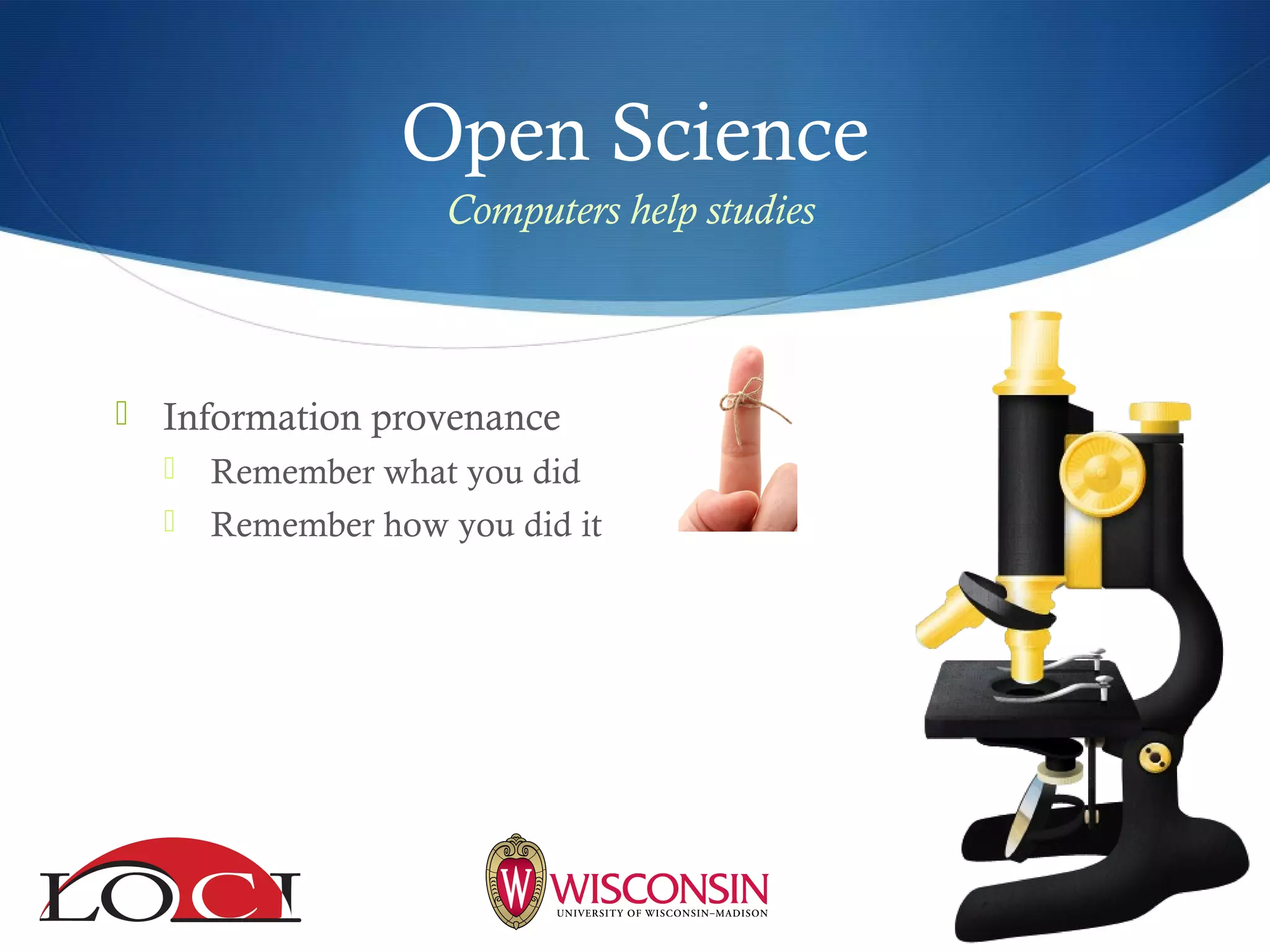 Open Science
Computers help studies

Information provenance
Remember what you did
Remember how you did it

LOCI

W WISCONSIN
UNIVERSITY OF WISCONSIN–MADISON